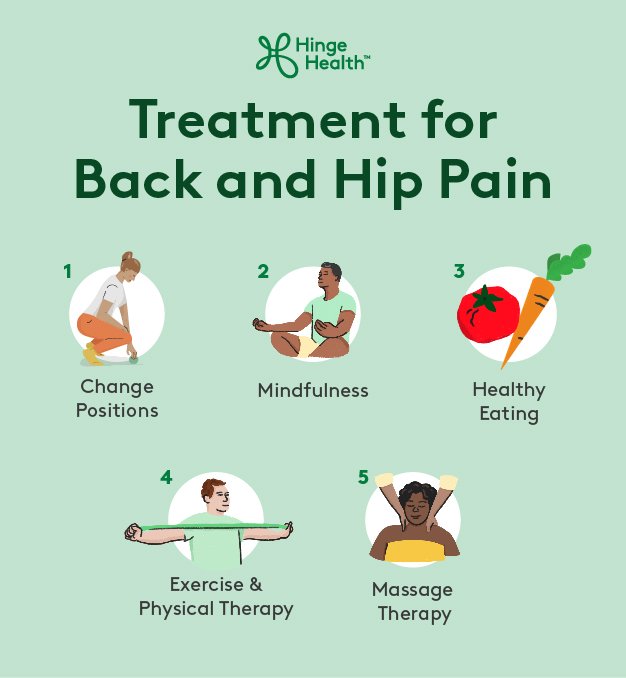 Hinge Health™

Treatment for Back and Hip Pain

1
Change Positions

2
Mindfulness

3
Healthy Eating

4
Exercise & Physical Therapy

5
Massage Therapy